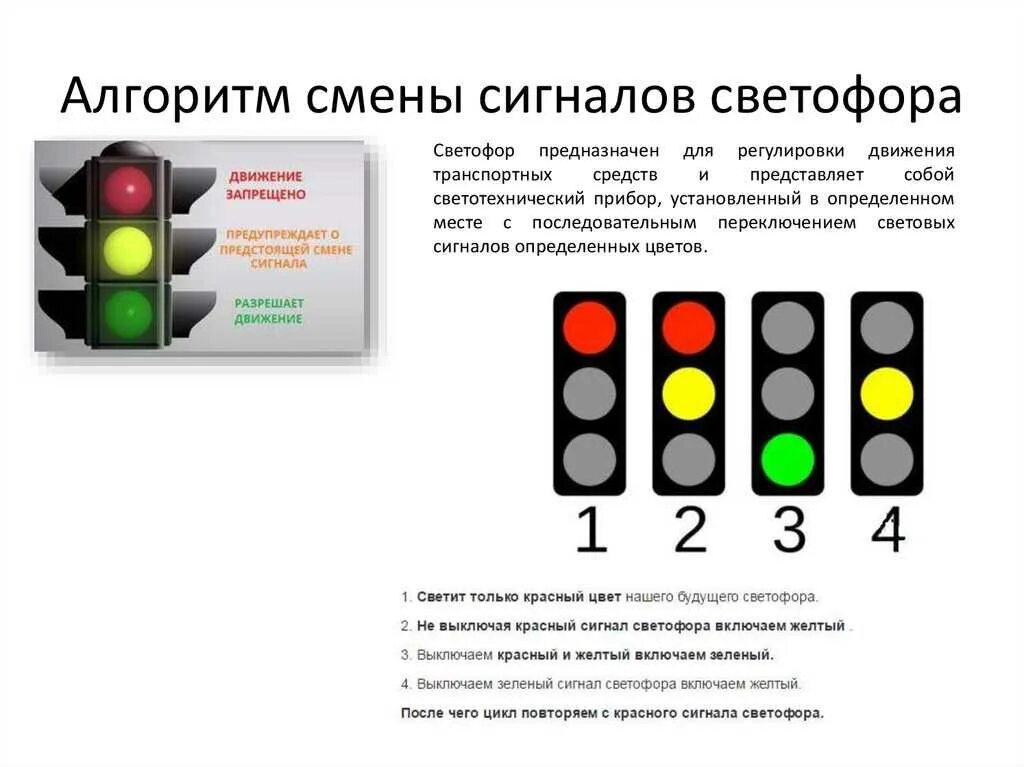 Алгоритм смены сигналов светофора

ДВИЖЕНИЕ ЗАПРЕЩЕНО

ПРЕДУПРЕЖДАЕТ О ПРЕДСТОЯЩЕЙ СМЕНЕ СИГНАЛА

РАЗРЕШАЕТ ДВИЖЕНИЕ

Светофор предназначен для регулировки движения транспортных средств и представляет собой светотехнический прибор, установленный в определенном месте с последовательным переключением световых сигналов определенных цветов.

1 2 3 4

1. Светит только красный цвет нашего будущего светофора.

2. Не выключая красный сигнал светофора включаем желтый .

3. Выключаем красный и желтый включаем зеленый.

4. Выключаем зеленый сигнал светофора включаем желтый.

После чего цикл повторяем с красного сигнала светофора.